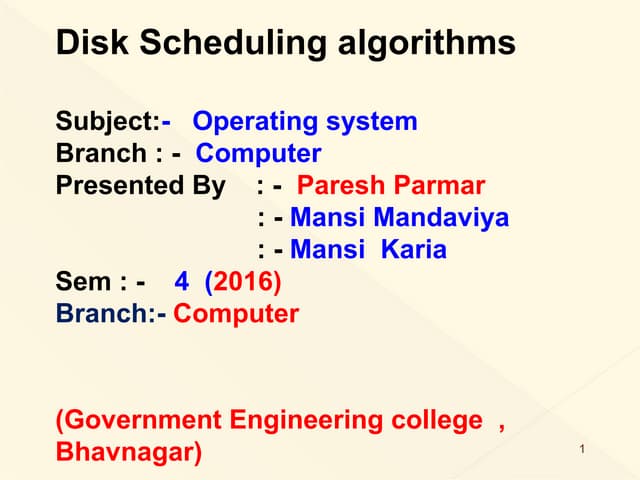 Disk Scheduling algorithms

Subject:- Operating system
Branch : - Computer
Presented By : - Paresh Parmar
: - Mansi Mandaviya
: - Mansi Karia
Sem : - 4 (2016)
Branch:- Computer

(Government Engineering college , Bhavnagar)

1